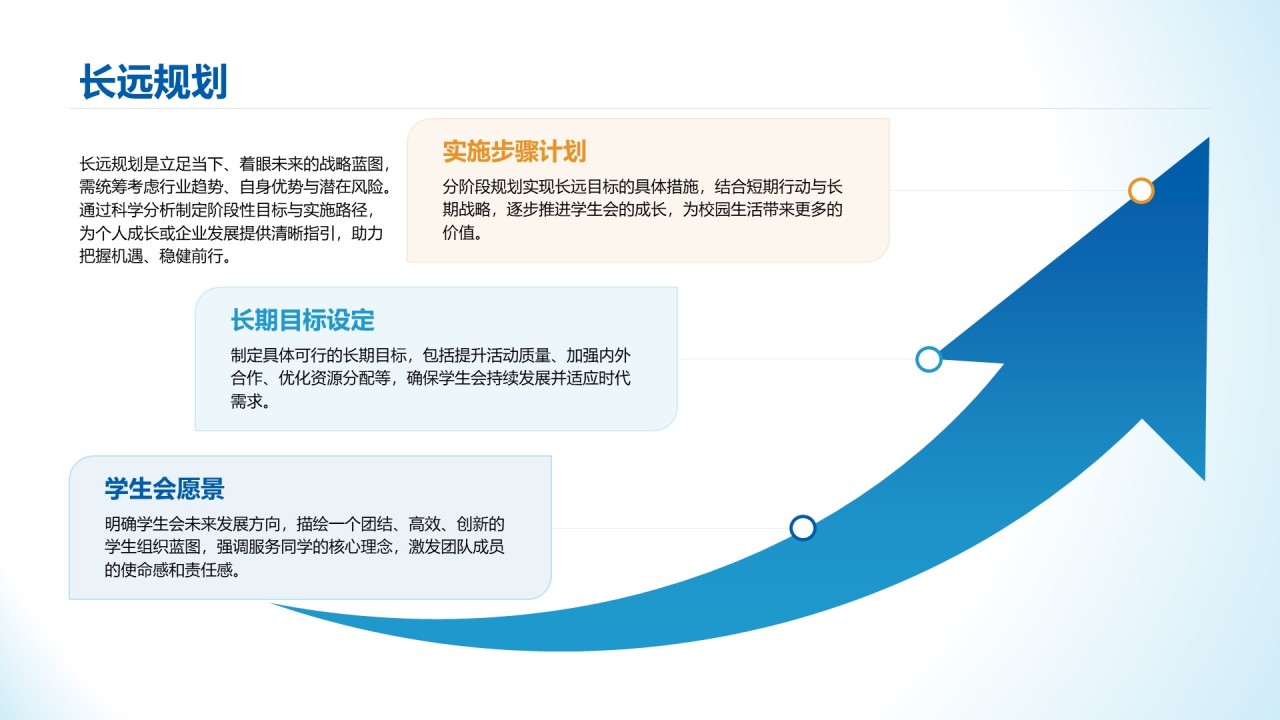 长远规划

长远规划是立足当下、着眼未来的战略蓝图，需统筹考虑行业趋势、自身优势与潜在风险。通过科学分析制定阶段性目标与实施路径，为个人成长或企业发展提供清晰指引，助力把握机遇、稳健前行。

实施步骤计划

分阶段规划实现长远目标的具体措施，结合短期行动与长期战略，逐步推进学生会的成长，为校园生活带来更多的价值。

长期目标设定

制定具体可行的长期目标，包括提升活动质量、加强内外合作、优化资源分配等，确保学生会持续发展并适应时代需求。

学生会愿景

明确学生会未来发展方向，描绘一个团结、高效、创新的学生组织蓝图，强调服务同学的核心理念，激发团队成员的使命感和责任感。